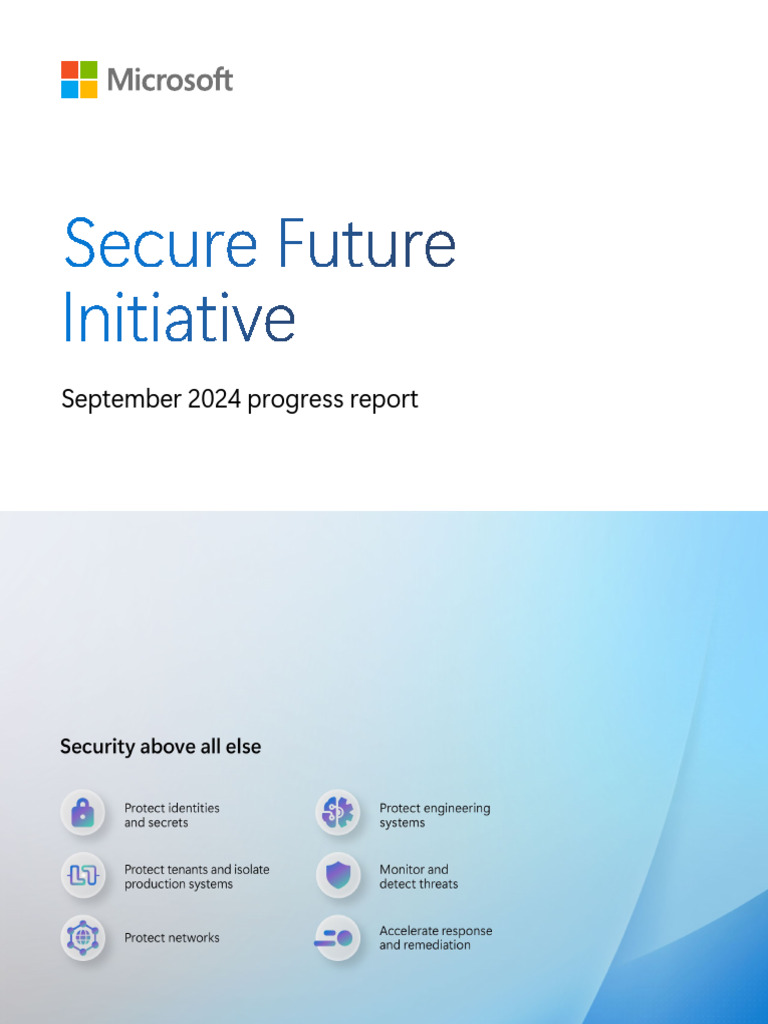 Microsoft

Secure Future Initiative

September 2024 progress report

Security above all else

Protect identities and secrets

Protect tenants and isolate production systems

Protect networks

Protect engineering systems

Monitor and detect threats

Accelerate response and remediation